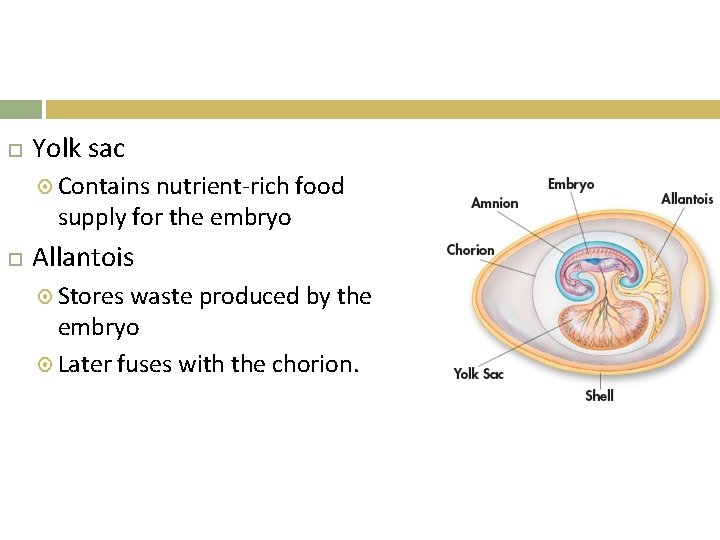 Yolk sac

Contains nutrient-rich food supply for the embryo

Allantois

Stores waste produced by the embryo

Later fuses with the chorion.

Embryo
Amnion
Allantois
Chorion
Yolk Sac
Shell